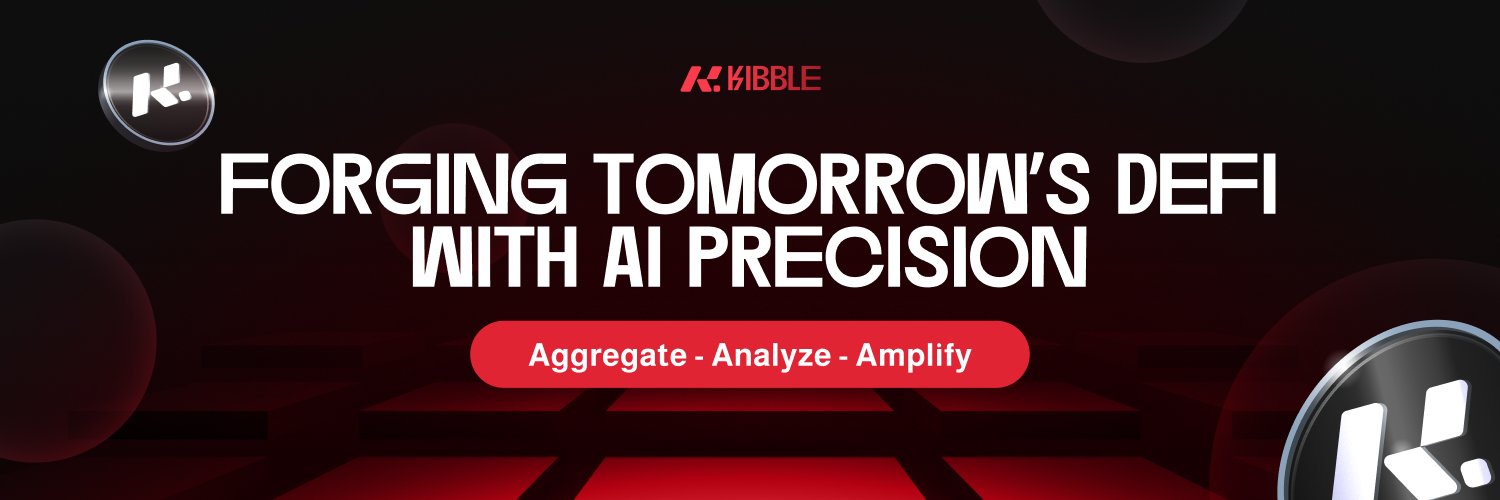 K.

KIBBLE

FORGING TOMORROW'S DEFI WITH AI PRECISION

Aggregate - Analyze - Amplify

K.